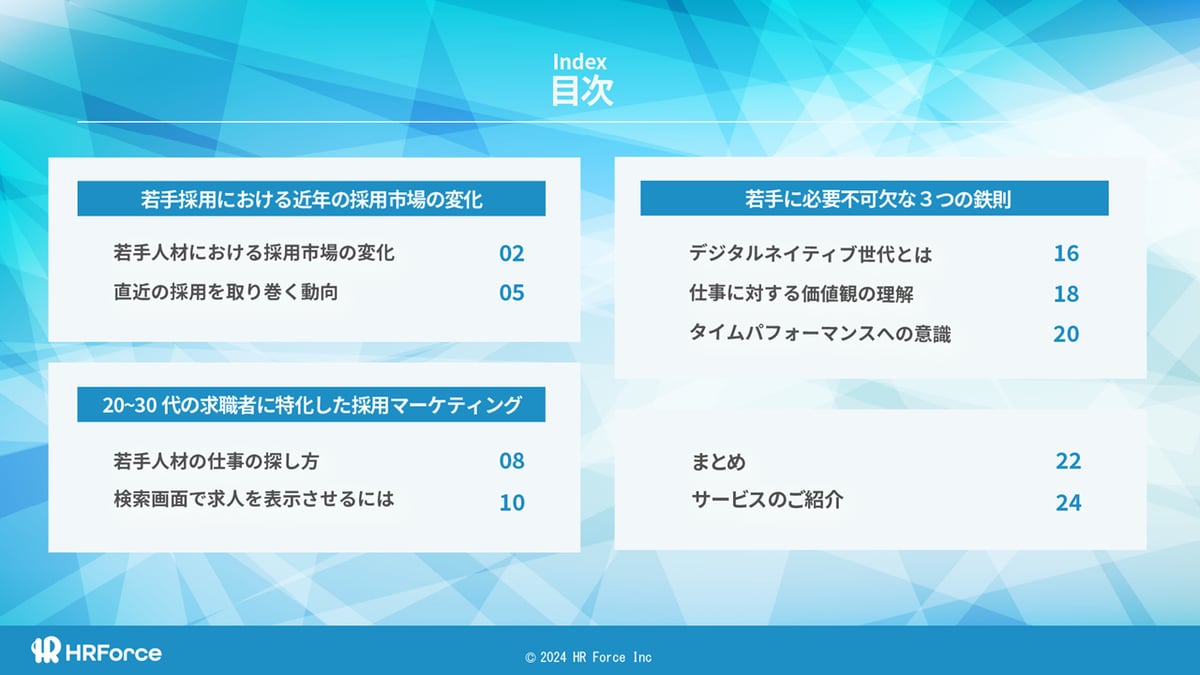 Index
目次

若手採用における近年の採用市場の変化

若手人材における採用市場の変化 02
直近の採用を取り巻く動向 05

20~30 代の求職者に特化した採用マーケティング

若手人材の仕事の探し方 08
検索画面で求人を表示させるには 10

若手に必要不可欠な３つの鉄則

デジタルネイティブ世代とは 16
仕事に対する価値観の理解 18
タイムパフォーマンスへの意識 20

まとめ 22
サービスのご紹介 24

HRForce

© 2024 HR Force Inc